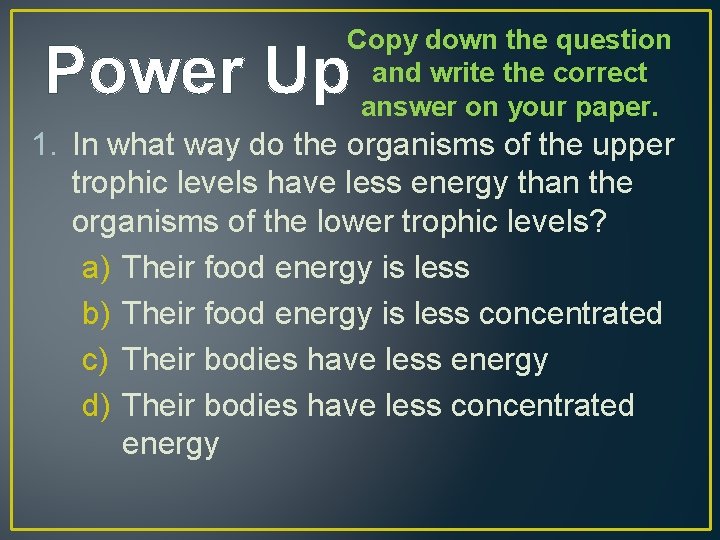 Power Up

Copy down the question and write the correct answer on your paper.

1. In what way do the organisms of the upper trophic levels have less energy than the organisms of the lower trophic levels?
a) Their food energy is less
b) Their food energy is less concentrated
c) Their bodies have less energy
d) Their bodies have less concentrated energy